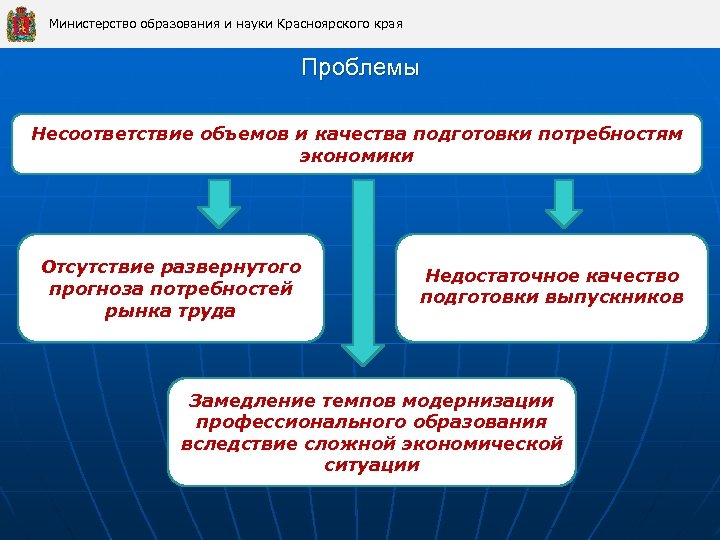 Министерство образования и науки Красноярского края

Проблемы

Несоответствие объемов и качества подготовки потребностям экономики

Отсутствие развернутого прогноза потребностей рынка труда

Недостаточное качество подготовки выпускников

Замедление темпов модернизации профессионального образования вследствие сложной экономической ситуации